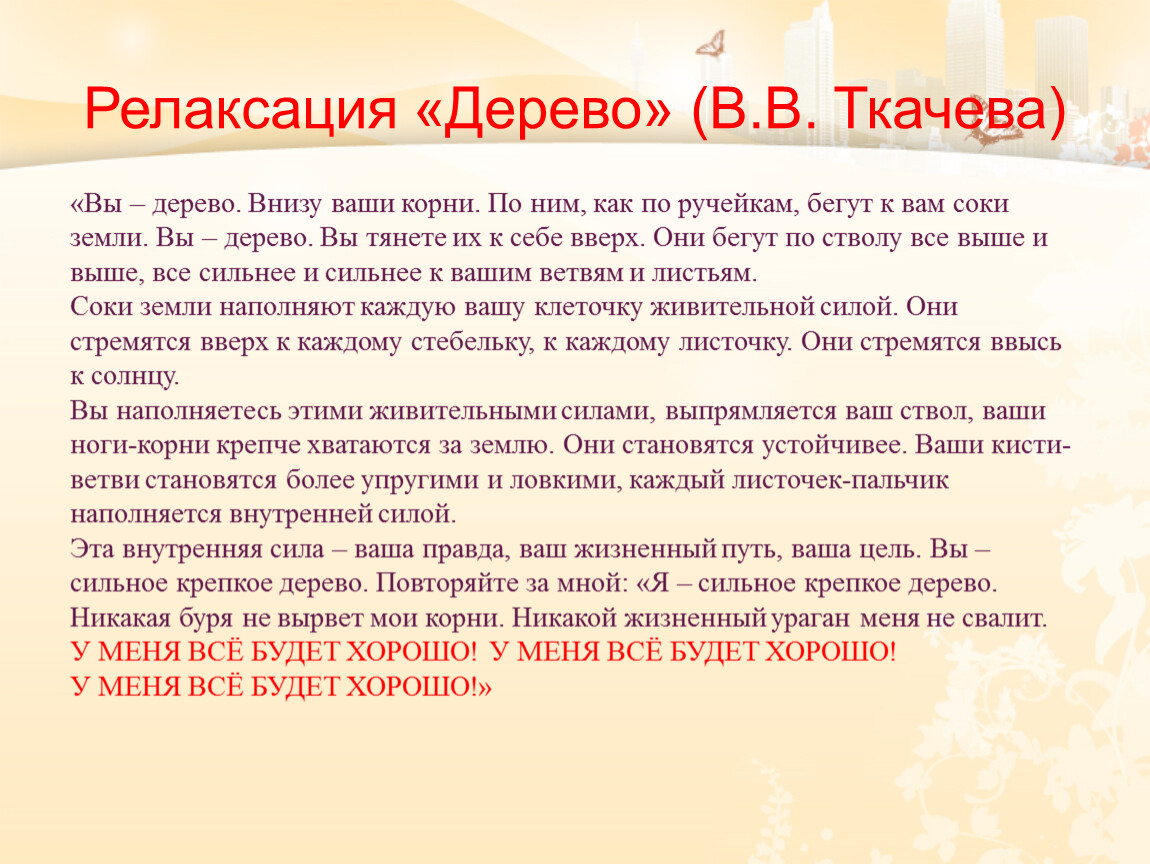 Релаксация «Дерево» (В.В. Ткачева)

«Вы – дерево. Внизу ваши корни. По ним, как по ручейкам, бегут к вам соки земли. Вы – дерево. Вы тянете их к себе вверх. Они бегут по стволу все выше и выше, все сильнее и сильнее к вашим ветвям и листьям.
Соки земли наполняют каждую вашу клеточку живительной силой. Они стремятся вверх к каждому стебельку, к каждому листочку. Они стремятся ввысь к солнцу.
Вы наполняетесь этими живительными силами, выпрямляется ваш ствол, ваши ноги-корни крепче хватаются за землю. Они становятся устойчивее. Ваши кисти-ветви становятся более упругими и ловкими, каждый листочек-пальчик наполняется внутренней силой.
Эта внутренняя сила – ваша правда, ваш жизненный путь, ваша цель. Вы – сильное крепкое дерево. Повторяйте за мной: «Я – сильное крепкое дерево. Никакая буря не вырвет мои корни. Никакой жизненный ураган меня не свалит.
У МЕНЯ ВСЁ БУДЕТ ХОРОШО! У МЕНЯ ВСЁ БУДЕТ ХОРОШО!
У МЕНЯ ВСЁ БУДЕТ ХОРОШО!»